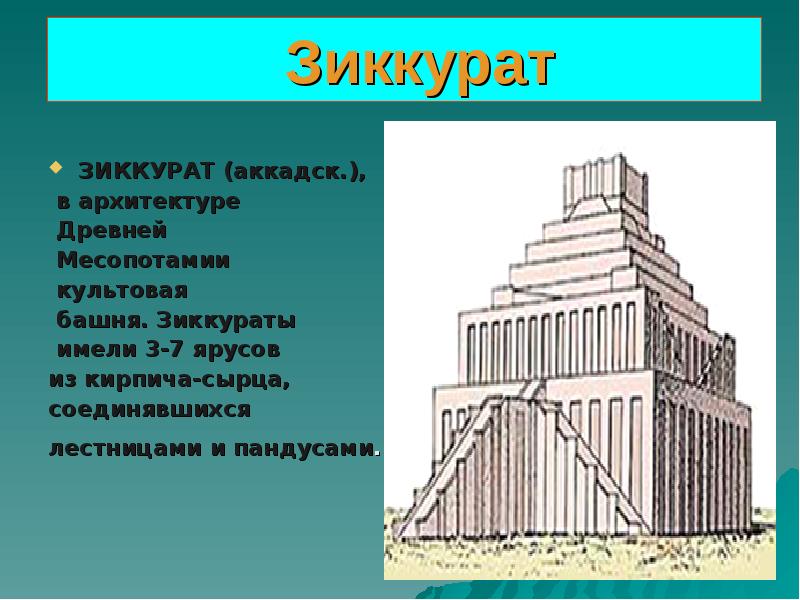 Зиккурат

ЗИККУРАТ (аккадск.), в архитектуре Древней Месопотамии культовая башня. Зиккураты имели 3-7 ярусов из кирпича-сырца, соединявшихся лестницами и пандусами.